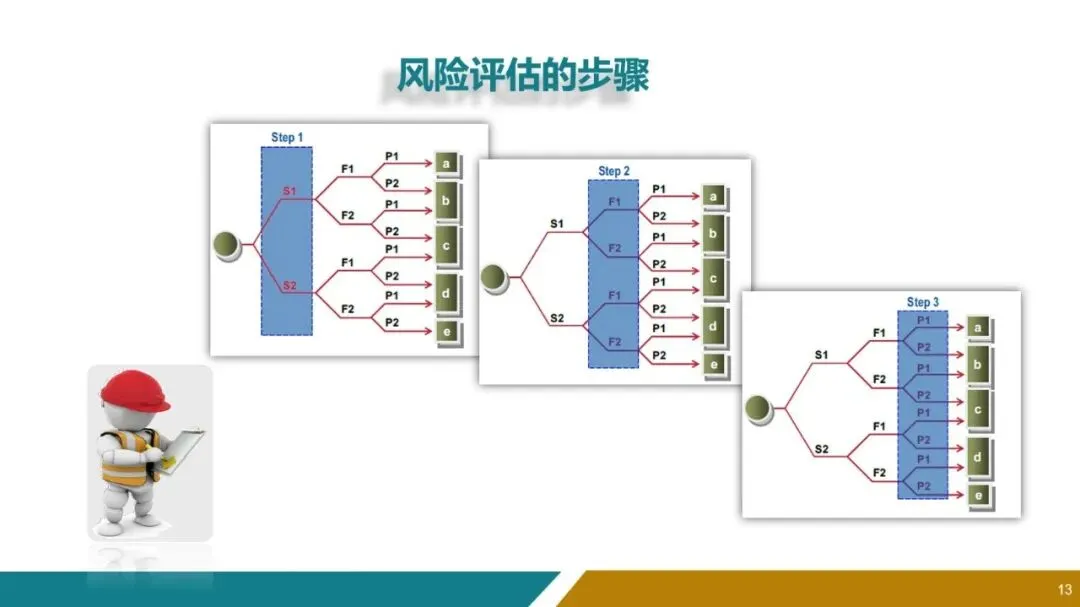 风险评估的步骤

Step 1
S1
S2
F1
F2
F1
F2
P1
P2
P1
P2
P1
P2
P1
P2
a
b
c
d
e

Step 2
S1
S2
F1
F2
F1
F2
P1
P2
P1
P2
P1
P2
P1
P2
a
b
c
d
e

Step 3
S1
S2
F1
F2
F1
F2
P1
P2
P1
P2
P1
P2
P1
P2
a
b
c
d
e

13